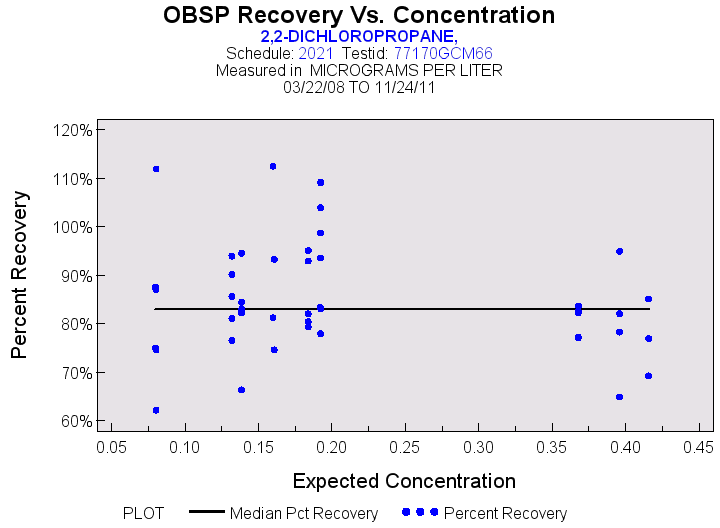 OBSP Recovery Vs. Concentration
2,2-DICHLOROPROPANE,
Schedule: 2021 Testid: 77170GCM66
Measured in MICROGRAMS PER LITER
03/22/08 TO 11/24/11

Percent Recovery

120%
110%
100%
90%
80%
70%
60%

0.05 0.10 0.15 0.20 0.25 0.30 0.35 0.40 0.45

Expected Concentration

PLOT Median Pct Recovery Percent Recovery